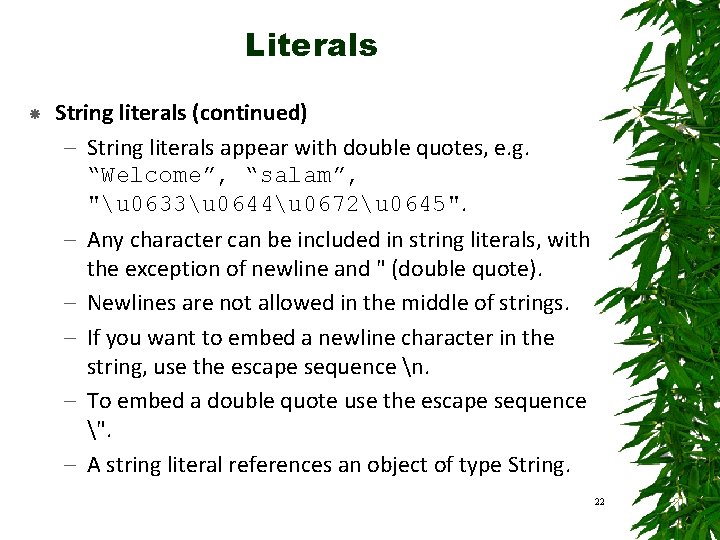 Literals

String literals (continued)

– String literals appear with double quotes, e.g. “Welcome”, “salam”, "\u0633\u0644\u0672\u0645".

– Any character can be included in string literals, with the exception of newline and " (double quote).

– Newlines are not allowed in the middle of strings.

– If you want to embed a newline character in the string, use the escape sequence \n.

– To embed a double quote use the escape sequence \".

– A string literal references an object of type String.

22